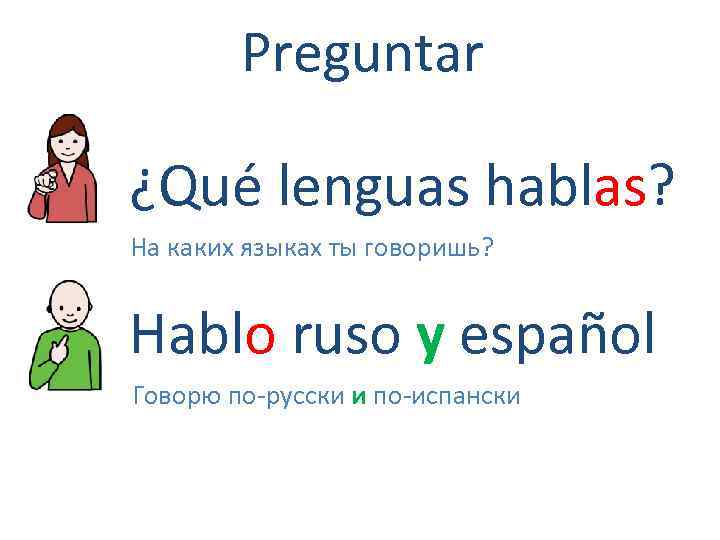 Preguntar

¿Qué lenguas hablas?

На каких языках ты говоришь?

Hablo ruso y español

Говорю по-русски и по-испански